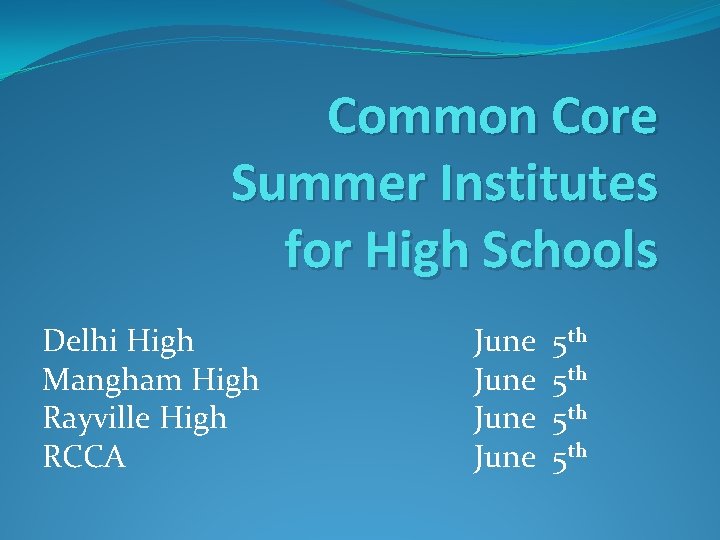 Common Core Summer Institutes for High Schools

Delhi High June 5th
Mangham High June 5th
Rayville High June 5th
RCCA June 5th